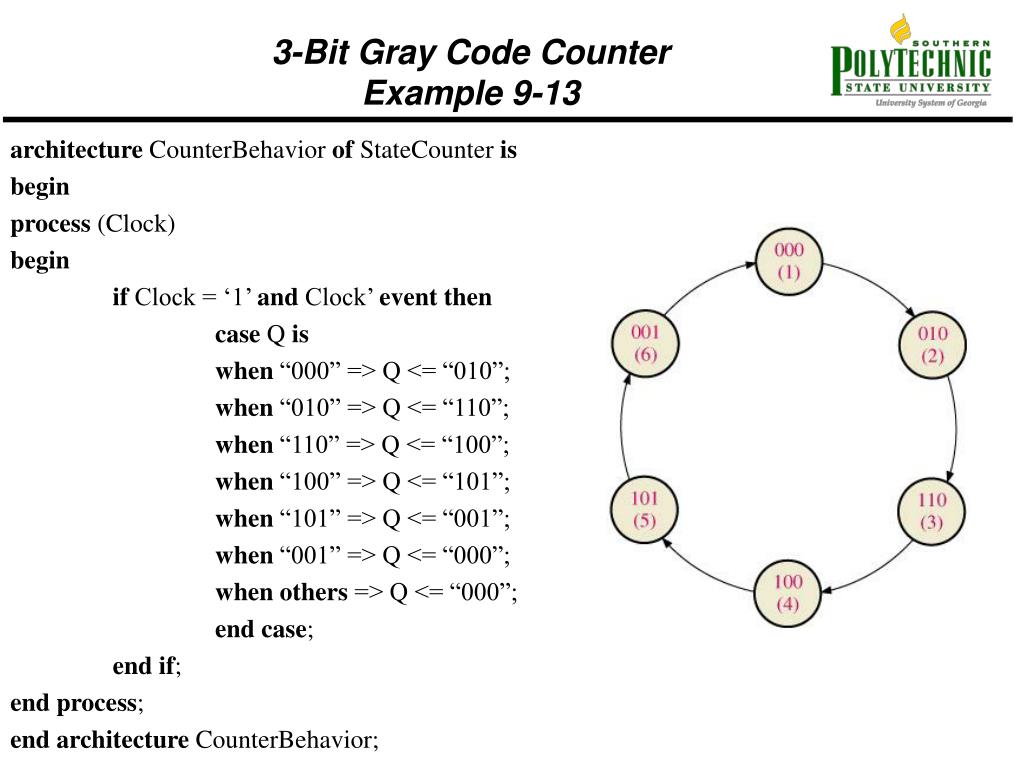 3-Bit Gray Code Counter
Example 9-13

SOUTHERN
POLYTECHNIC
STATE UNIVERSITY
University System of Georgia

architecture CounterBehavior of StateCounter is
begin
process (Clock)
begin
if Clock = ‘1’ and Clock’ event then
case Q is
when “000” => Q <= “010”;
when “010” => Q <= “110”;
when “110” => Q <= “100”;
when “100” => Q <= “101”;
when “101” => Q <= “001”;
when “001” => Q <= “000”;
when others => Q <= “000”;
end case;
end if;
end process;
end architecture CounterBehavior;

000 (1)
010 (2)
110 (3)
100 (4)
101 (5)
001 (6)